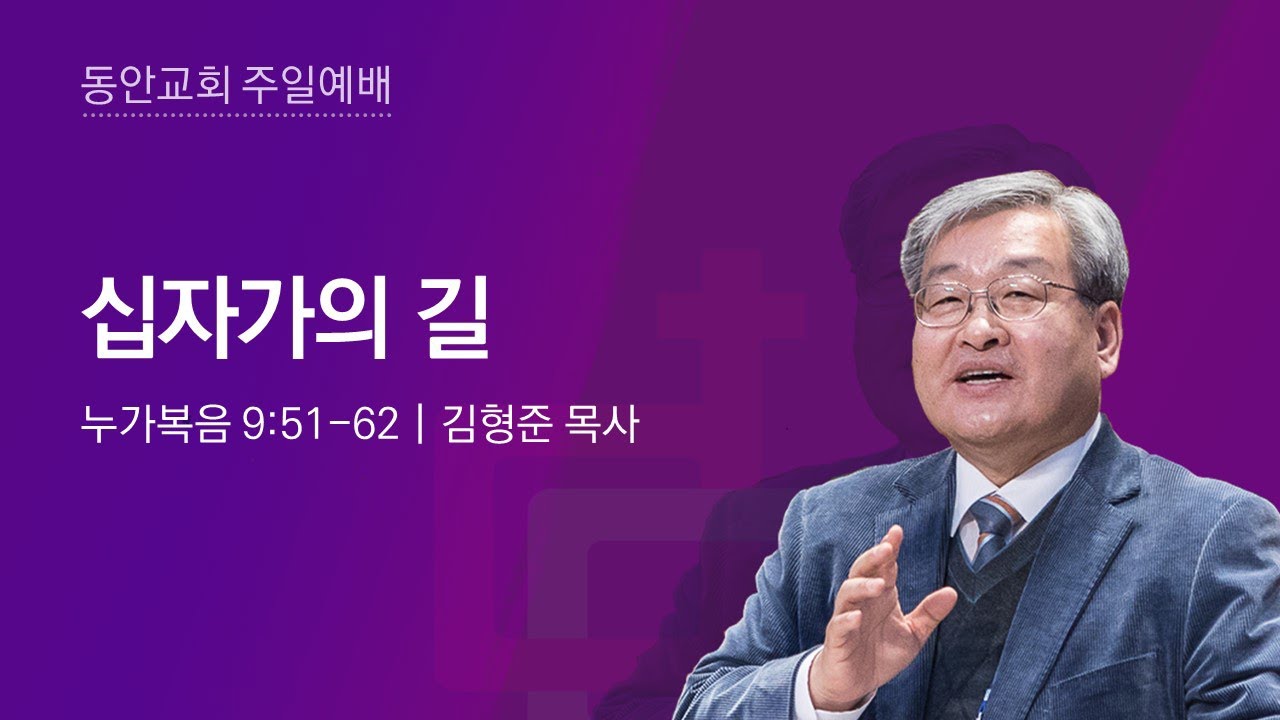 동안교회 주일예배

십자가의 길

누가복음 9:51-62 | 김형준 목사